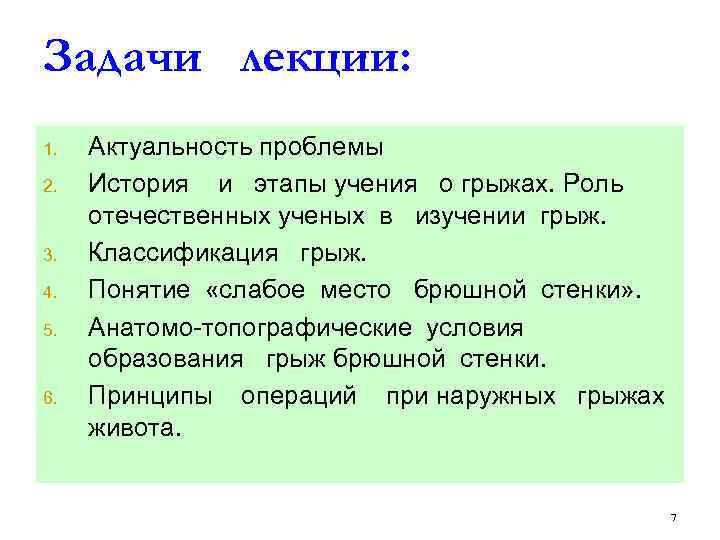 Задачи лекции:

1. Актуальность проблемы
2. История и этапы учения о грыжах. Роль отечественных ученых в изучении грыж.
3. Классификация грыж.
4. Понятие «слабое место брюшной стенки».
5. Анатомо-топографические условия образования грыж брюшной стенки.
6. Принципы операций при наружных грыжах живота.

7